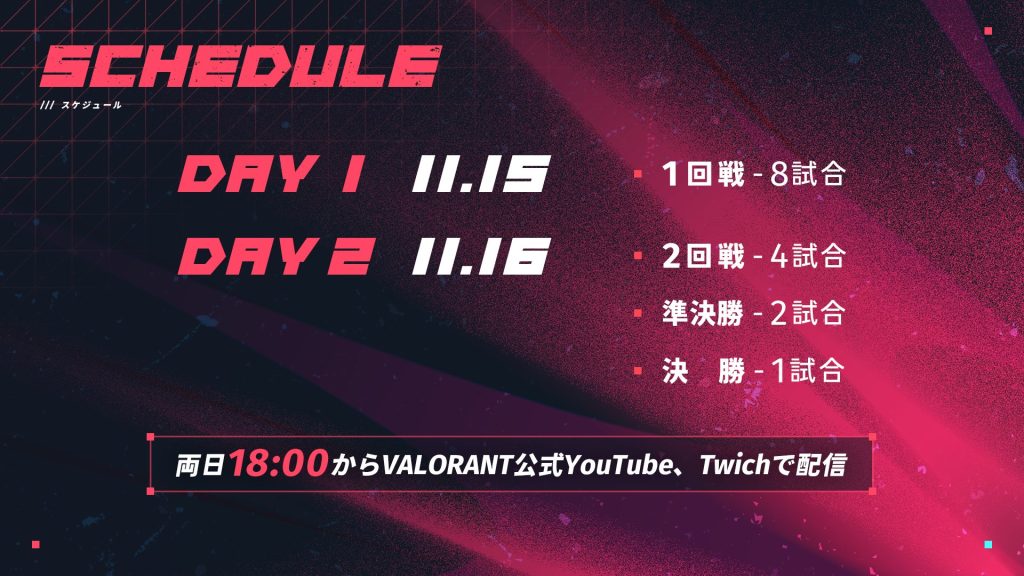 SCHEDULE
/// スケジュール

DAY 1 11.15
1回戦 - 8試合

DAY 2 11.16
2回戦 - 4試合
準決勝 - 2試合
決　勝 - 1試合

両日18:00からVALORANT公式YouTube、Twichで配信